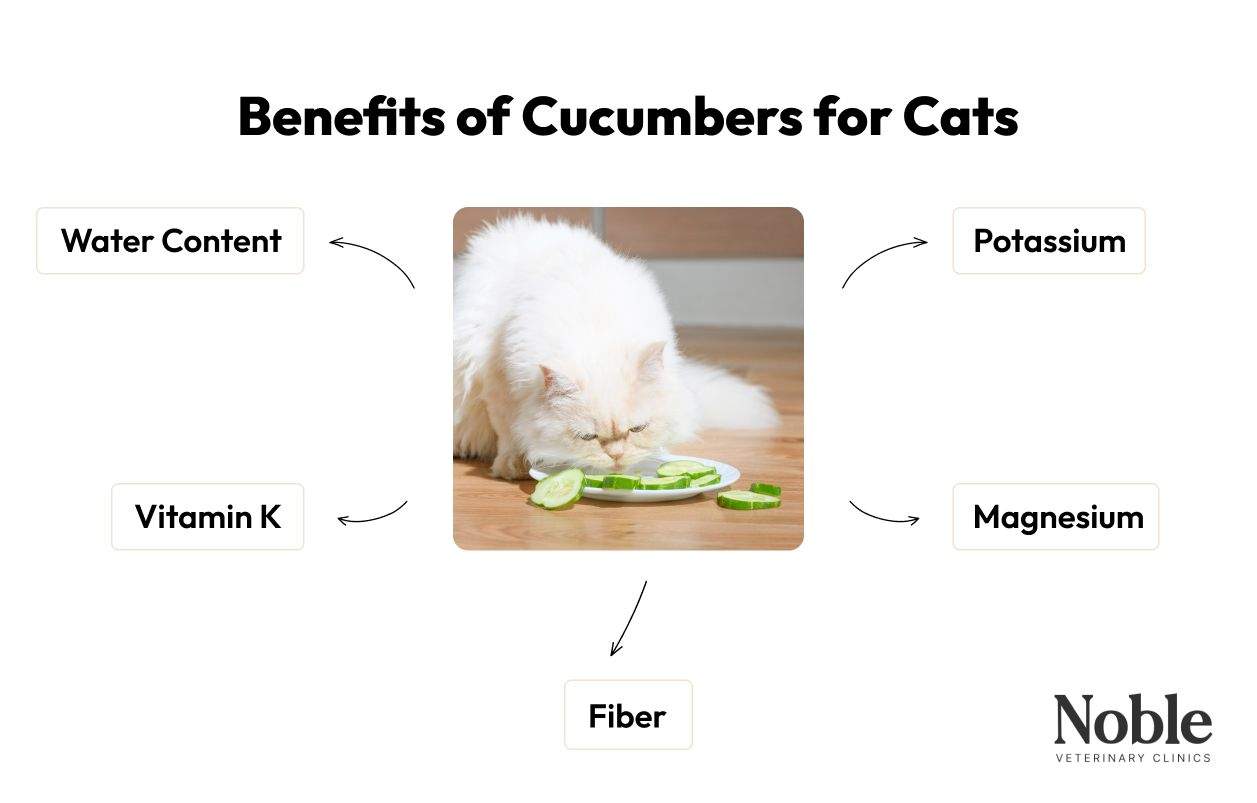 Benefits of Cucumbers for Cats

Water Content

Potassium

Vitamin K

Magnesium

Fiber

Noble
VETERINARY CLINICS